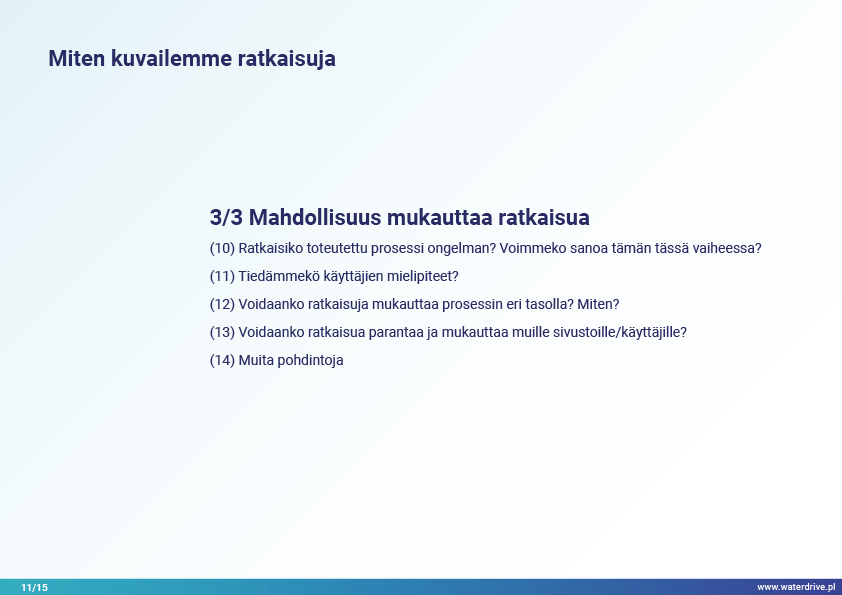 Miten kuvailemme ratkaisuja

3/3 Mahdollisuus mukauttaa ratkaisua

(10) Ratkaisiko toteutettu prosessi ongelman? Voimmeko sanoa tämän tässä vaiheessa?

(11) Tiedämmekö käyttäjien mielipiteet?

(12) Voidaanko ratkaisuja mukauttaa prosessin eri tasolla? Miten?

(13) Voidaanko ratkaisua parantaa ja mukauttaa muille sivustoille/käyttäjille?

(14) Muita pohdintoja

11/15

www.waterdrive.pl